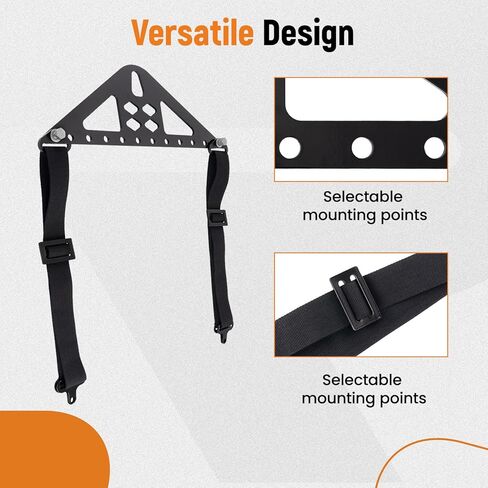 Versatile Design

Selectable mounting points

Selectable mounting points